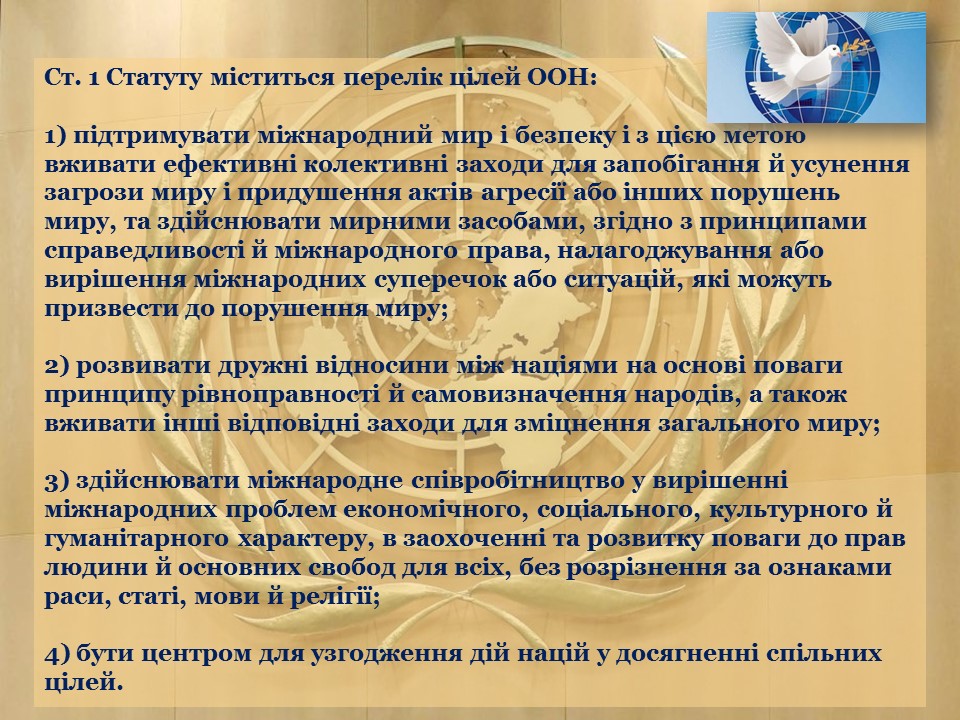 Ст. 1 Статуту міститься перелік цілей ООН:

1) підтримувати міжнародний мир і безпеку і з цією метою вживати ефективні колективні заходи для запобігання й усунення загрози миру і придушення актів агресії або інших порушень миру, та здійснювати мирними засобами, згідно з принципами справедливості й міжнародного права, налагоджування або вирішення міжнародних суперечок або ситуацій, які можуть призвести до порушення миру;

2) розвивати дружні відносини між націями на основі поваги принципу рівноправності й самовизначення народів, а також вживати інші відповідні заходи для зміцнення загального миру;

3) здійснювати міжнародне співробітництво у вирішенні міжнародних проблем економічного, соціального, культурного й гуманітарного характеру, в заохоченні та розвитку поваги до прав людини й основних свобод для всіх, без розрізнення за ознаками раси, статі, мови й релігії;

4) бути центром для узгодження дій націй у досягненні спільних цілей.